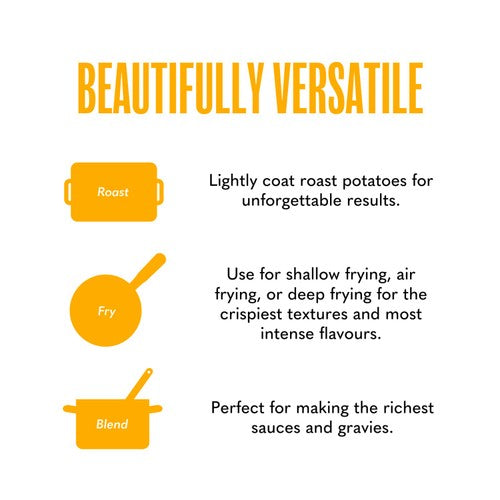 BEAUTIFULLY VERSATILE

Roast

Lightly coat roast potatoes for unforgettable results.

Fry

Use for shallow frying, air frying, or deep frying for the crispiest textures and most intense flavours.

Blend

Perfect for making the richest sauces and gravies.